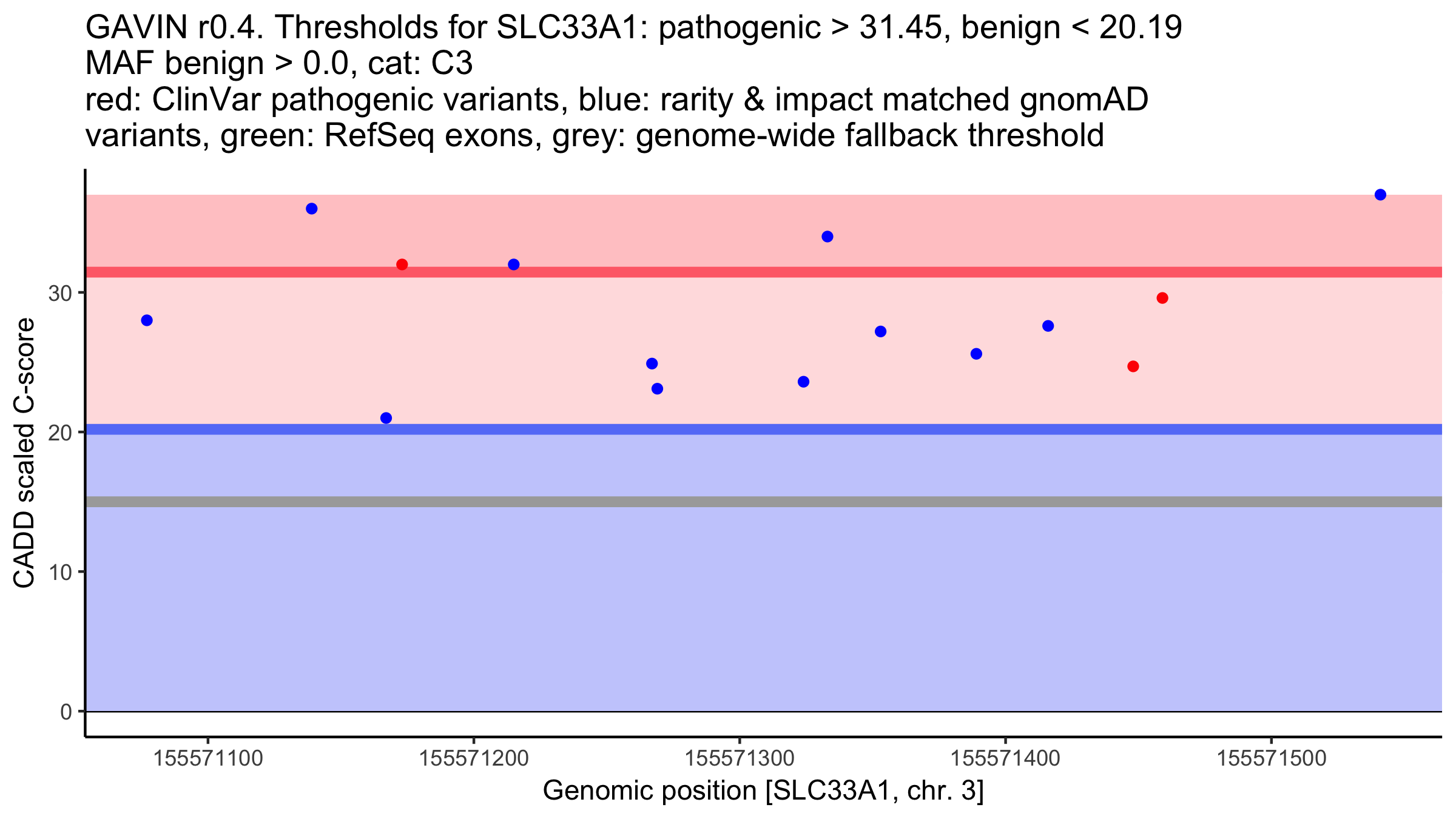 GAVIN r0.4. Thresholds for SLC33A1: pathogenic > 31.45, benign < 20.19
MAF benign > 0.0, cat: C3
red: ClinVar pathogenic variants, blue: rarity & impact matched gnomAD variants, green: RefSeq exons, grey: genome-wide fallback threshold

CADD scaled C-score

30
20
10
0

155571100
155571200
155571300
155571400
155571500

Genomic position [SLC33A1, chr. 3]